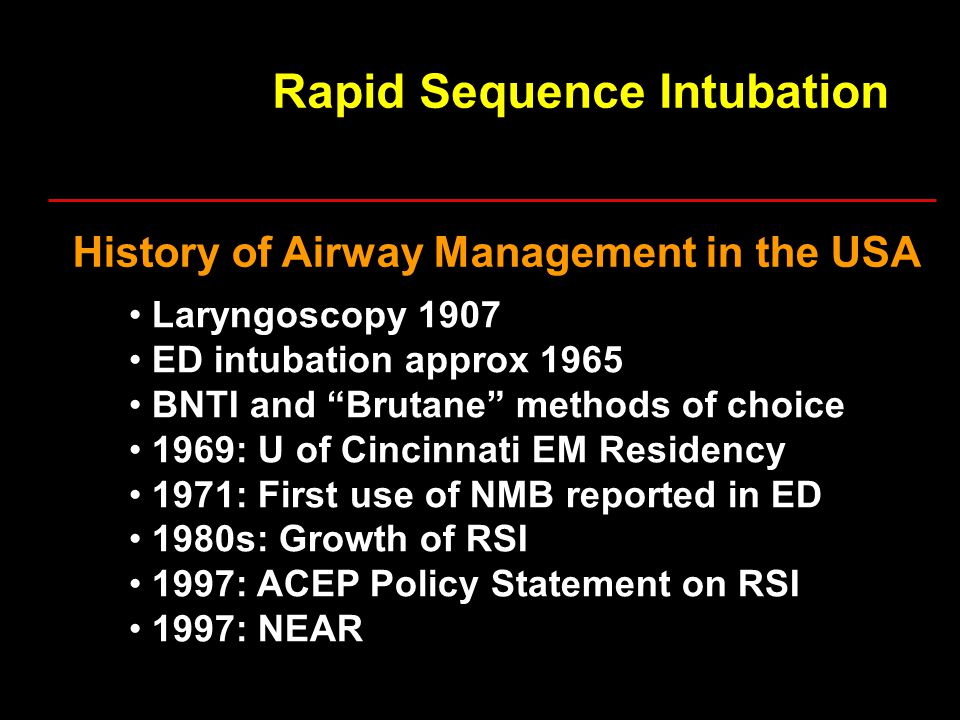 Rapid Sequence Intubation

History of Airway Management in the USA

• Laryngoscopy 1907
• ED intubation approx 1965
• BNTI and “Brutane” methods of choice
• 1969: U of Cincinnati EM Residency
• 1971: First use of NMB reported in ED
• 1980s: Growth of RSI
• 1997: ACEP Policy Statement on RSI
• 1997: NEAR